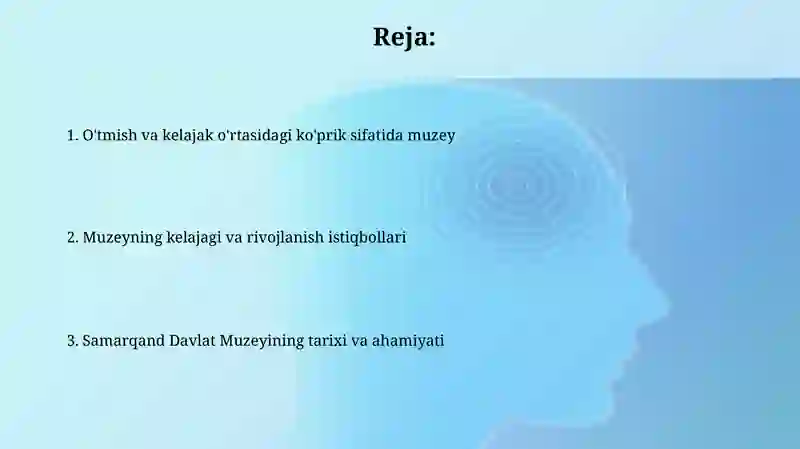 Reja:

1. O'tmish va kelajak o'rtasidagi ko'prik sifatida muzey

2. Muzeyning kelajagi va rivojlanish istiqbollari

3. Samarqand Davlat Muzeyining tarixi va ahamiyati